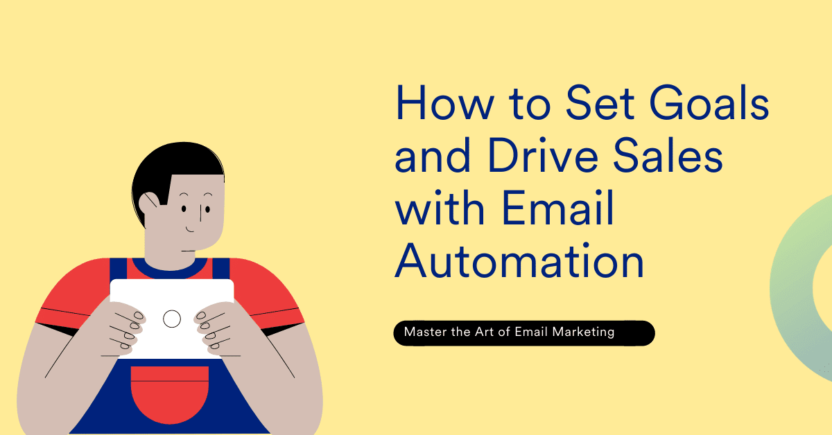 How to Set Goals and Drive Sales with Email Automation

Master the Art of Email Marketing